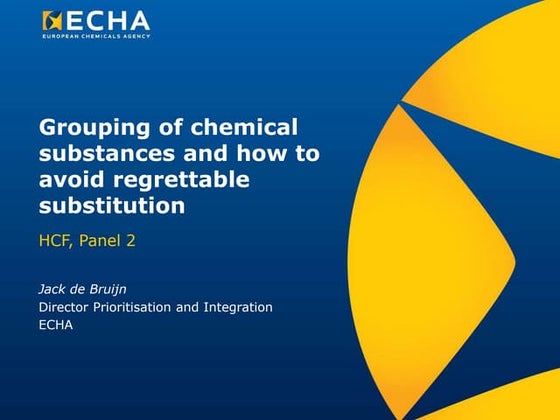 ECHA
EUROPEAN CHEMICALS AGENCY

Grouping of chemical substances and how to avoid regrettable substitution

HCF, Panel 2

Jack de Bruijn
Director Prioritisation and Integration
ECHA